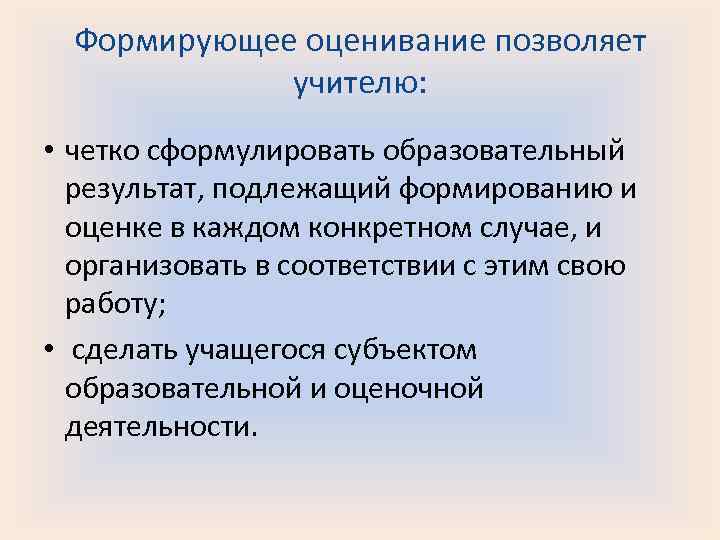 Формирующее оценивание позволяет учителю:

• четко сформулировать образовательный результат, подлежащий формированию и оценке в каждом конкретном случае, и организовать в соответствии с этим свою работу;

• сделать учащегося субъектом образовательной и оценочной деятельности.